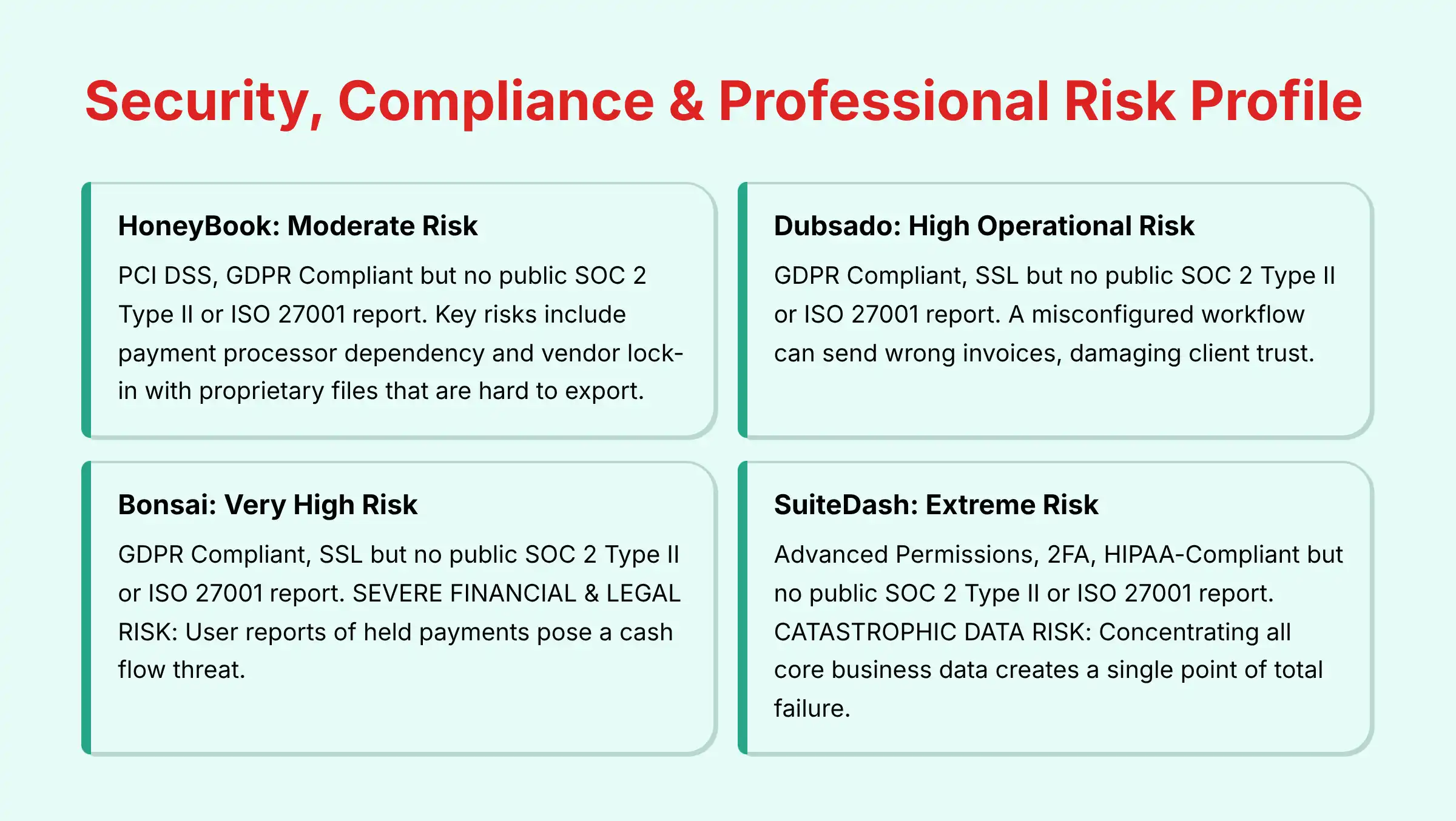 Security, Compliance & Professional Risk Profile

HoneyBook: Moderate Risk

PCI DSS, GDPR Compliant but no public SOC 2 Type II or ISO 27001 report. Key risks include payment processor dependency and vendor lock-in with proprietary files that are hard to export.

Dubsado: High Operational Risk

GDPR Compliant, SSL but no public SOC 2 Type II or ISO 27001 report. A misconfigured workflow can send wrong invoices, damaging client trust.

Bonsai: Very High Risk

GDPR Compliant, SSL but no public SOC 2 Type II or ISO 27001 report. SEVERE FINANCIAL & LEGAL RISK: User reports of held payments pose a cash flow threat.

SuiteDash: Extreme Risk

Advanced Permissions, 2FA, HIPAA-Compliant but no public SOC 2 Type II or ISO 27001 report. CATASTROPHIC DATA RISK: Concentrating all core business data creates a single point of total failure.